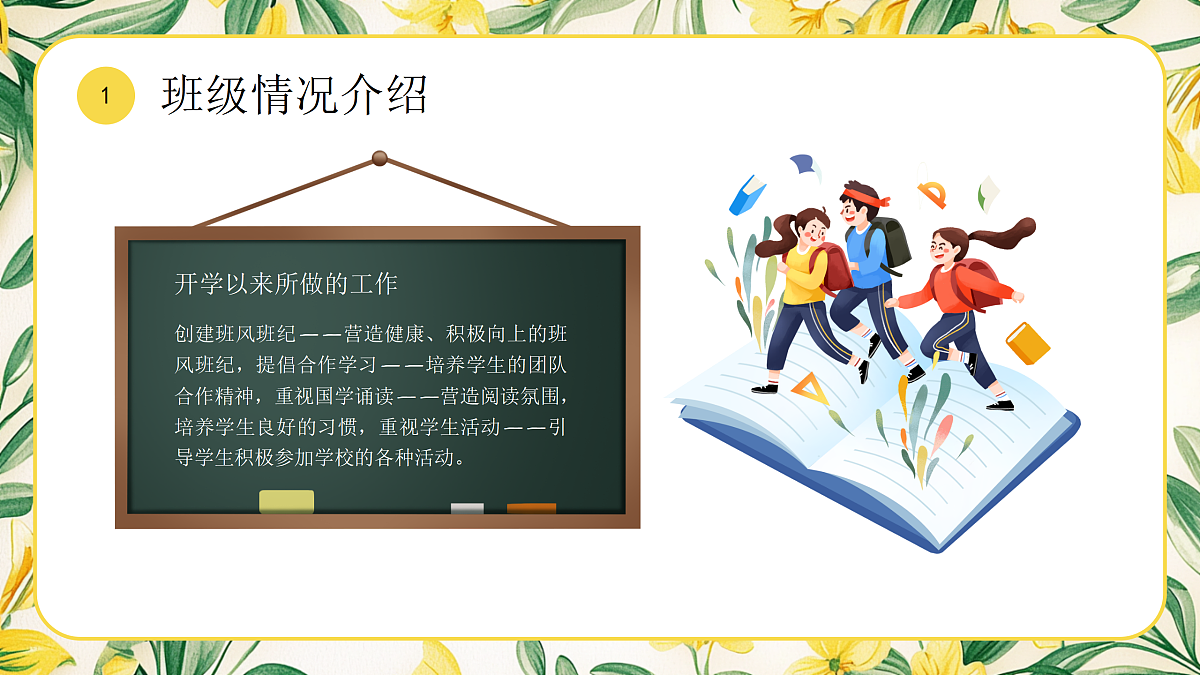 1 班级情况介绍

开学以来所做的工作

创建班风班纪——营造健康、积极向上的班风班纪，提倡合作学习——培养学生的团队合作精神，重视国学诵读——营造阅读氛围，培养学生良好的习惯，重视学生活动——引导学生积极参加学校的各种活动。